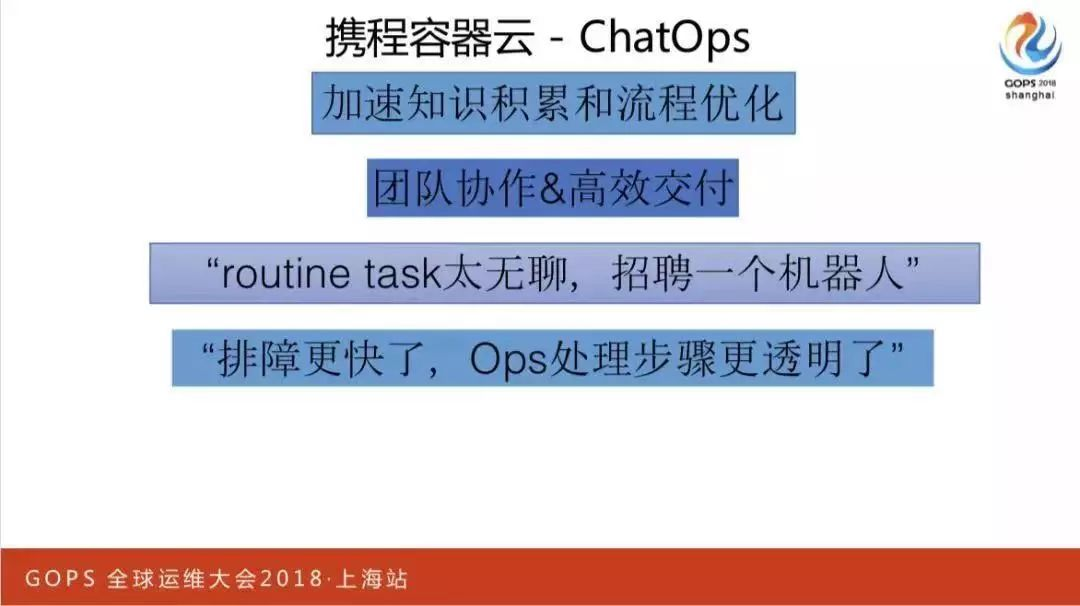 携程容器云 - ChatOps

GOPS 2018
shanghai

加速知识积累和流程优化

团队协作&高效交付

“routine task太无聊，招聘一个机器人”

“排障更快了，Ops处理步骤更透明了”

GOPS 全球运维大会2018·上海站